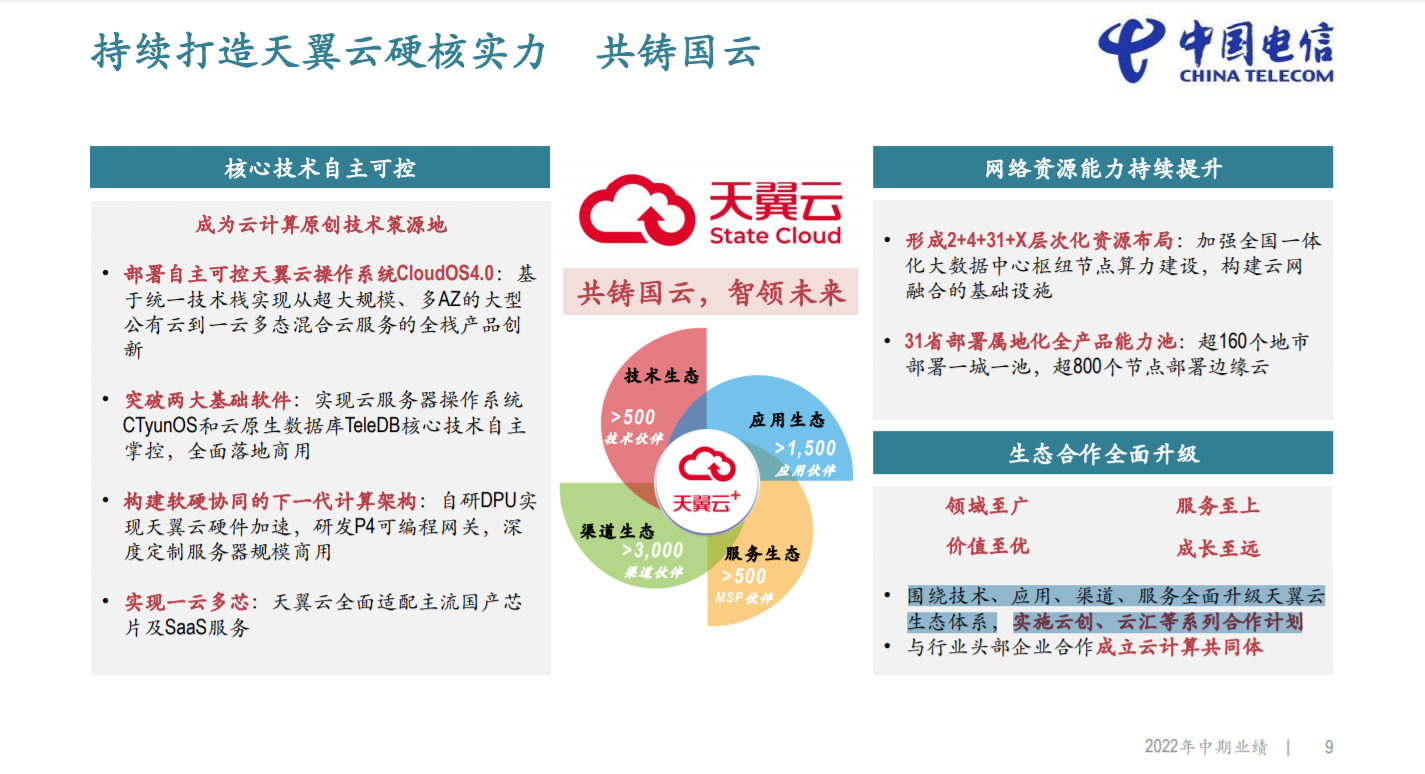 持续打造天翼云硬核实力　共铸国云

中国电信
CHINA TELECOM

核心技术自主可控

成为云计算原创技术策源地

• 部署自主可控天翼云操作系统CloudOS4.0：基于统一技术栈实现从超大规模、多AZ的大型公有云到一云多态混合云服务的全栈产品创新

• 突破两大基础软件：实现云服务器操作系统CTyunOS和云原生数据库TeleDB核心技术自主掌控，全面落地商用

• 构建软硬协同的下一代计算架构：自研DPU实现天翼云硬件加速，研发P4可编程网关，深度定制服务器规模商用

• 实现一云多芯：天翼云全面适配主流国产芯片及SaaS服务

天翼云
State Cloud

共铸国云，智领未来

技术生态
>500
技术伙伴

应用生态
>1,500
应用伙伴

天翼云+

渠道生态
>3,000
渠道伙伴

服务生态
>500
MSP伙伴

网络资源能力持续提升

• 形成2+4+31+X层次化资源布局：加强全国一体化大数据中心枢纽节点算力建设，构建云网融合的基础设施

• 31省部署属地化全产品能力池：超160个地市部署一城一池，超800个节点部署边缘云

生态合作全面升级

领域至广　服务至上
价值至优　成长至远

• 围绕技术、应用、渠道、服务全面升级天翼云生态体系，实施云创、云汇等系列合作计划
• 与行业头部企业合作成立云计算共同体

2022年中期业绩　|　9